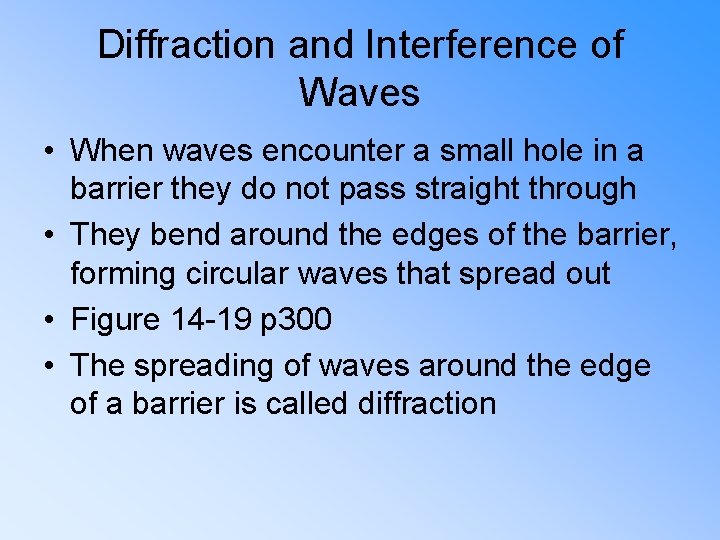 Diffraction and Interference of Waves

• When waves encounter a small hole in a barrier they do not pass straight through

• They bend around the edges of the barrier, forming circular waves that spread out

• Figure 14-19 p300

• The spreading of waves around the edge of a barrier is called diffraction